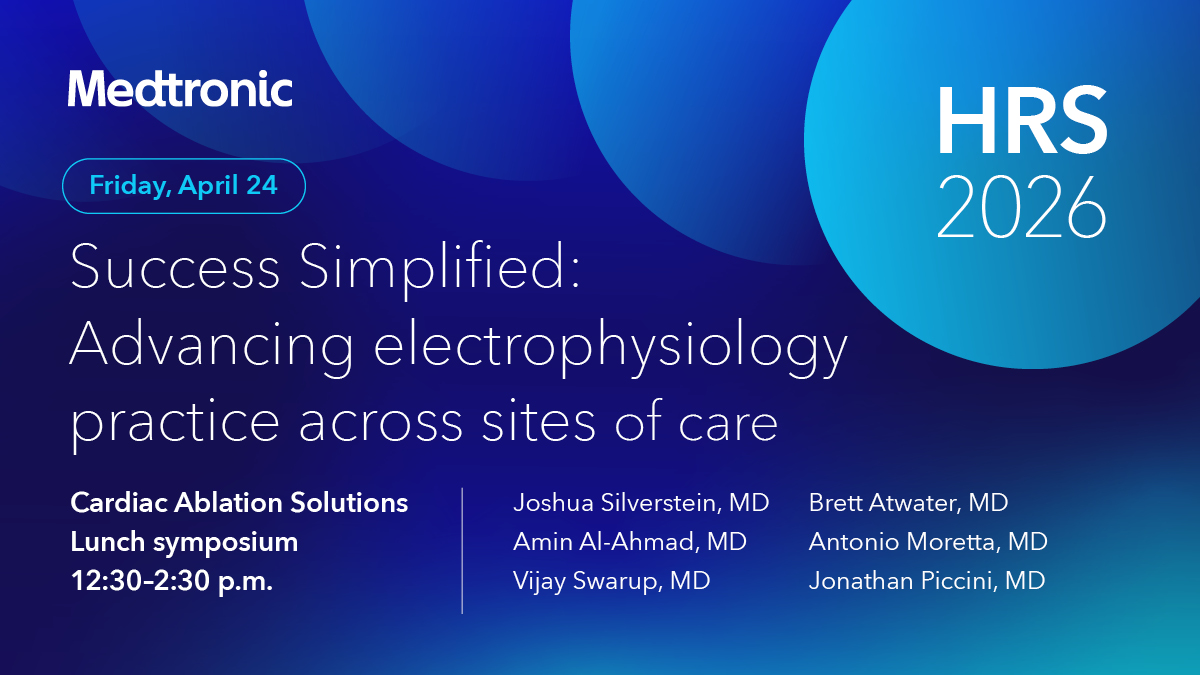 Medtronic

HRS 2026

Friday, April 24

Success Simplified: Advancing electrophysiology practice across sites of care

Cardiac Ablation Solutions
Lunch symposium
12:30–2:30 p.m.

Joshua Silverstein, MD
Amin Al-Ahmad, MD
Vijay Swarup, MD

Brett Atwater, MD
Antonio Moretta, MD
Jonathan Piccini, MD